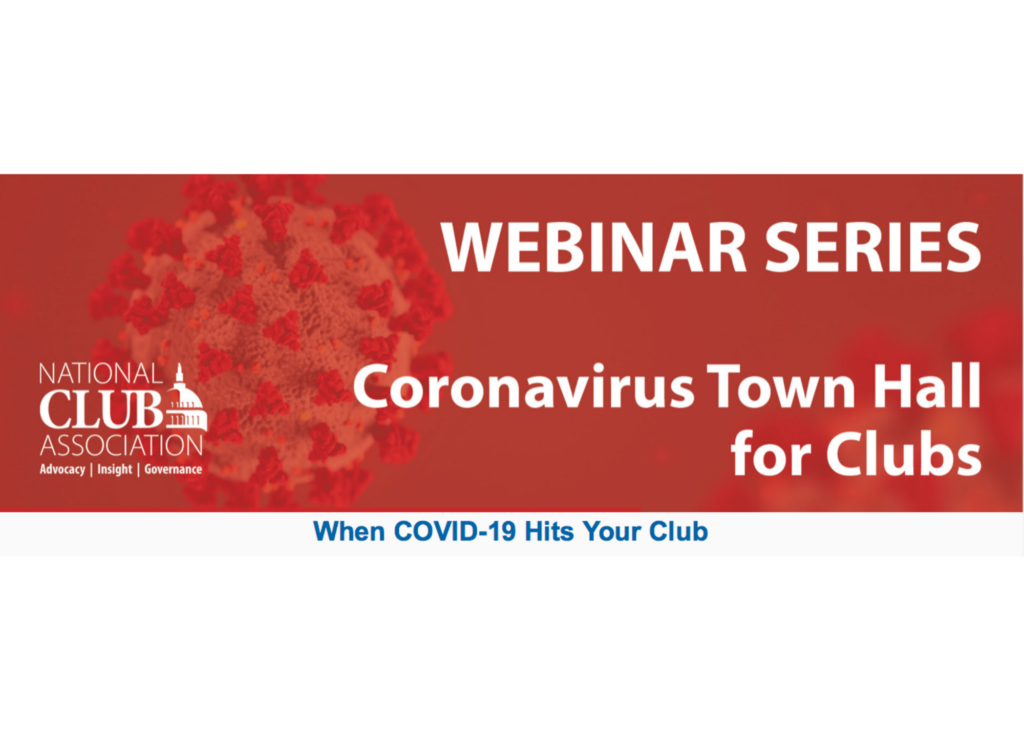 NATIONAL CLUB ASSOCIATION
Advocacy | Insight | Governance

WEBINAR SERIES

Coronavirus Town Hall for Clubs

When COVID-19 Hits Your Club